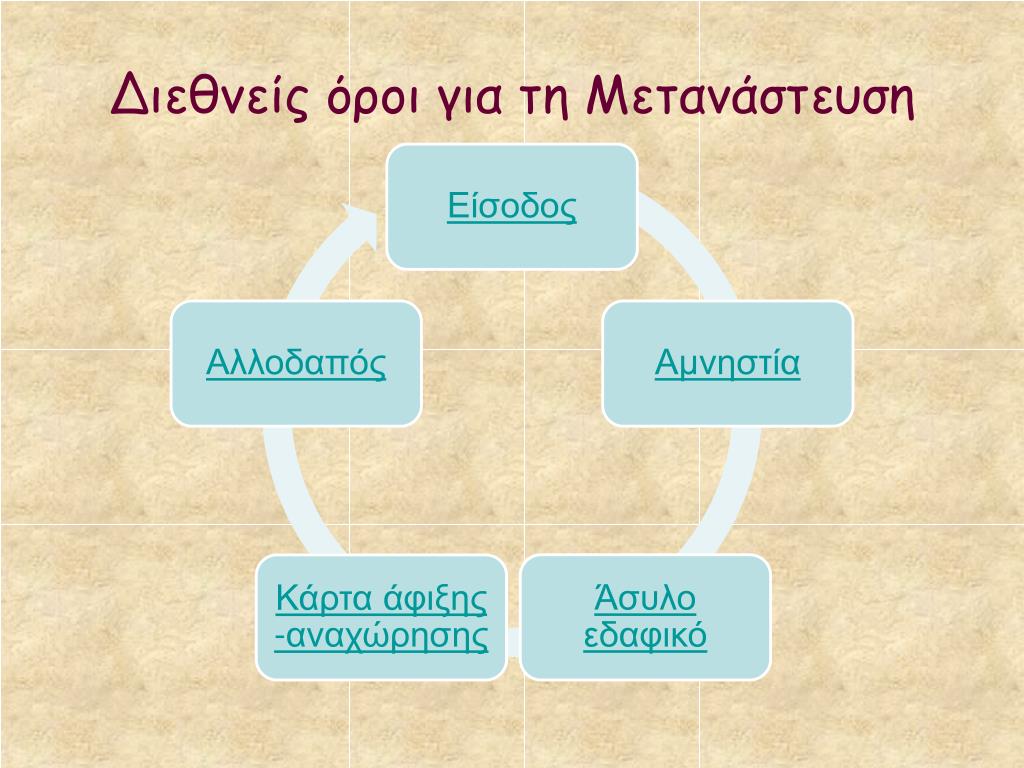 Διεθνείς όροι για τη Μετανάστευση

Είσοδος

Αμνηστία

Άσυλο εδαφικό

Κάρτα άφιξης -αναχώρησης

Αλλοδαπός